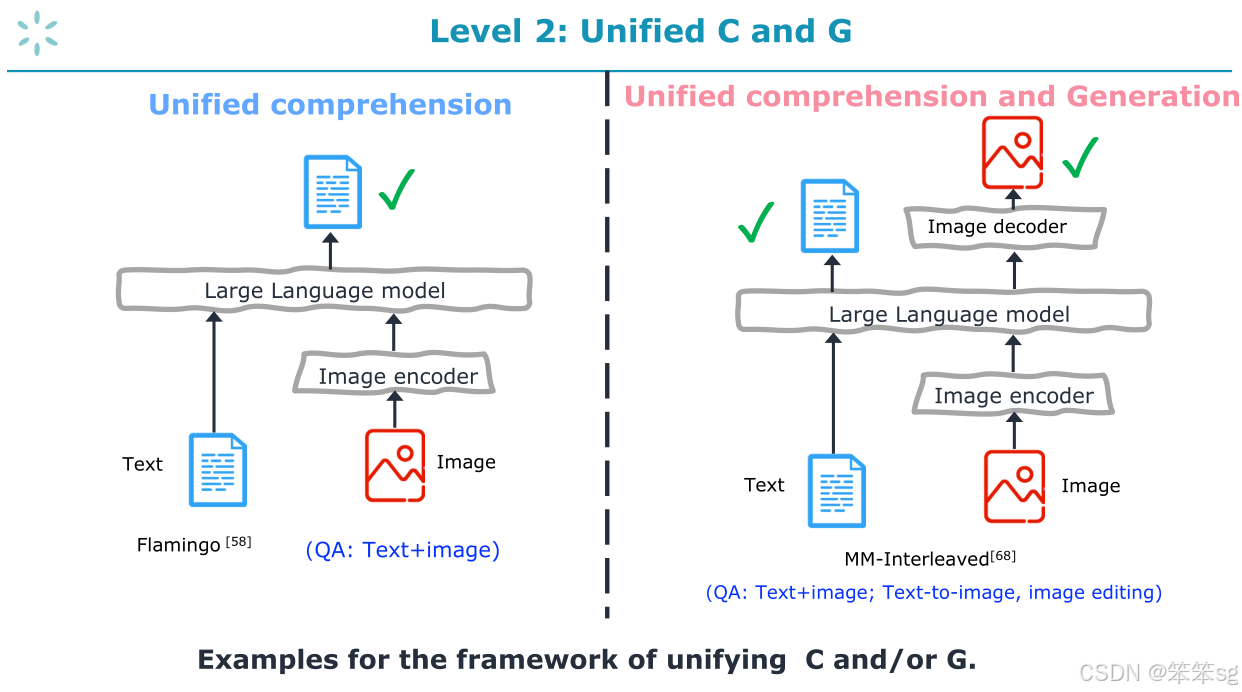 Level 2: Unified C and G

Unified comprehension

Large Language model

Image encoder

Text

Image

Flamingo $^{[58]}$

(QA: Text+image)

Unified comprehension and Generation

Image decoder

Large Language model

Image encoder

Text

Image

MM-Interleaved$^{[68]}$

(QA: Text+image; Text-to-image, image editing)

Examples for the framework of unifying C and/or G.

CSDN @笨笨sg